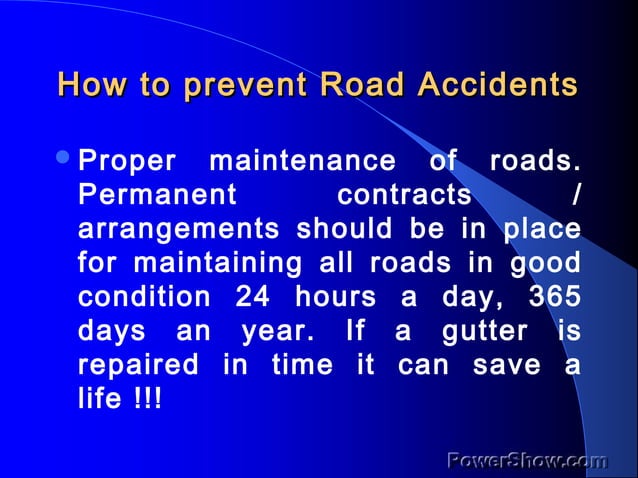 How to prevent Road Accidents

Proper maintenance of roads. Permanent contracts / arrangements should be in place for maintaining all roads in good condition 24 hours a day, 365 days an year. If a gutter is repaired in time it can save a life !!!

PowerShow.com